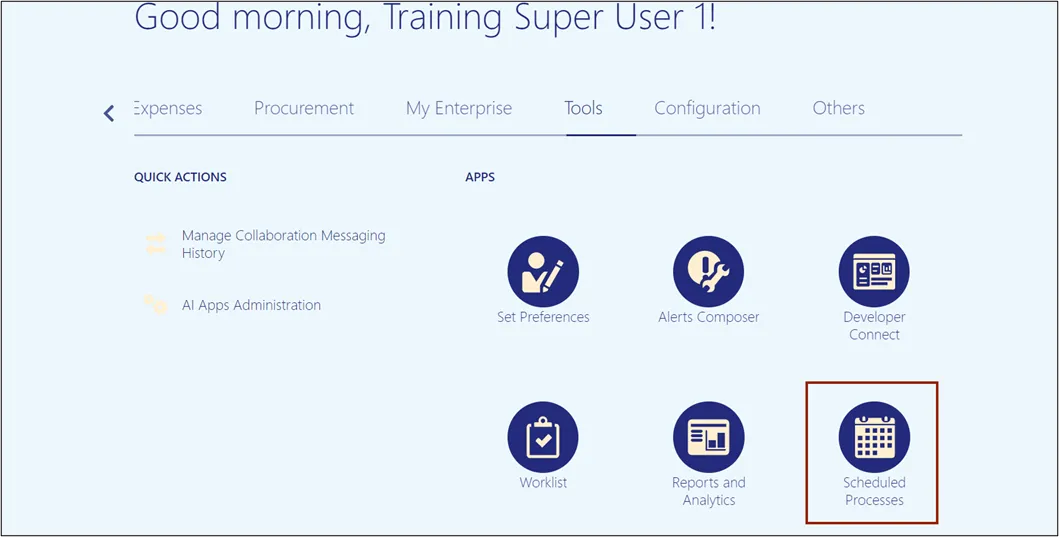 Good morning, Training Super User 1!

Expenses Procurement My Enterprise Tools Configuration Others

QUICK ACTIONS

Manage Collaboration Messaging History

AI Apps Administration

APPS

Set Preferences

Alerts Composer

Developer Connect

Worklist

Reports and Analytics

Scheduled Processes